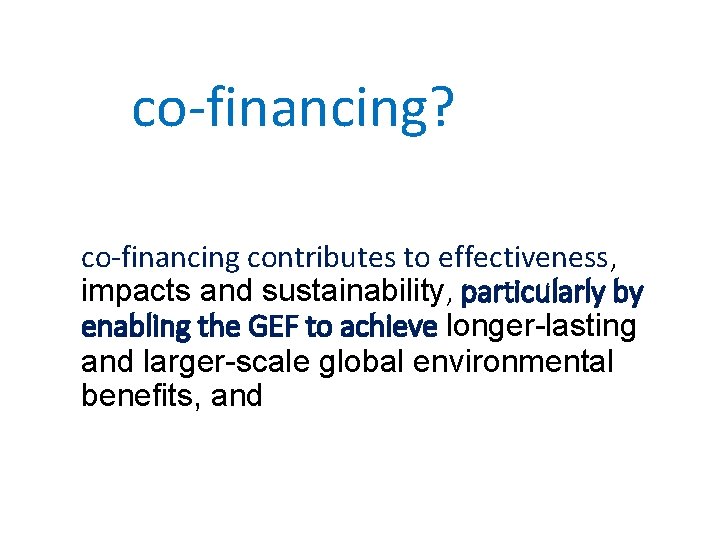 co-financing?

co-financing contributes to effectiveness, impacts and sustainability, particularly by enabling the GEF to achieve longer-lasting and larger-scale global environmental benefits, and